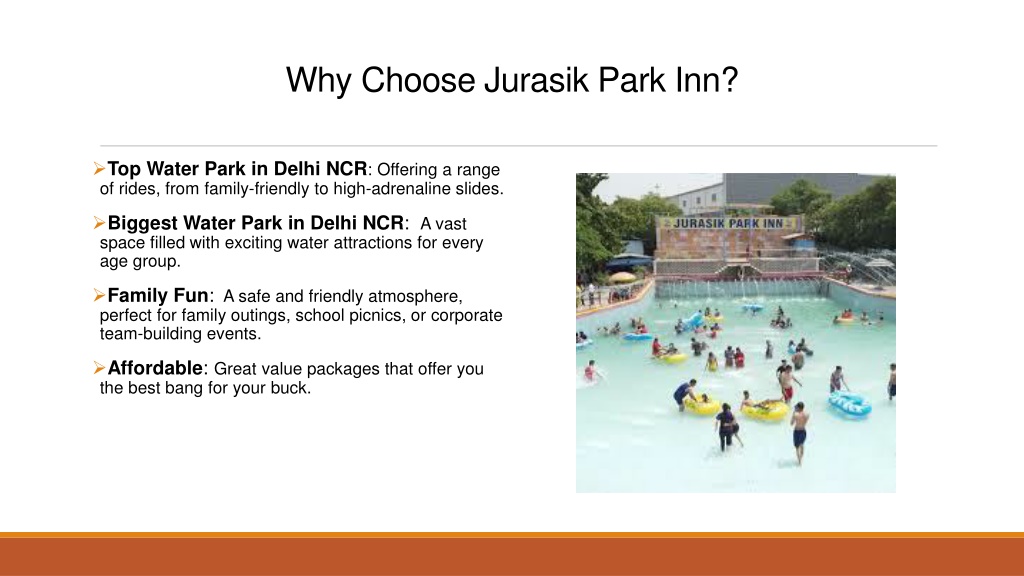 Why Choose Jurasik Park Inn?

➢Top Water Park in Delhi NCR: Offering a range of rides, from family-friendly to high-adrenaline slides.

➢Biggest Water Park in Delhi NCR: A vast space filled with exciting water attractions for every age group.

➢Family Fun: A safe and friendly atmosphere, perfect for family outings, school picnics, or corporate team-building events.

➢Affordable: Great value packages that offer you the best bang for your buck.

JURASIK PARK INN